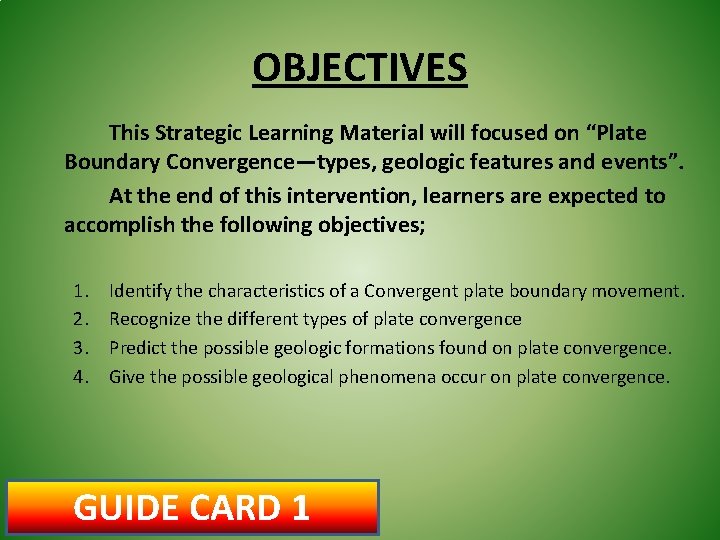 OBJECTIVES

This Strategic Learning Material will focused on “Plate Boundary Convergence—types, geologic features and events”.

At the end of this intervention, learners are expected to accomplish the following objectives;

1. Identify the characteristics of a Convergent plate boundary movement.
2. Recognize the different types of plate convergence
3. Predict the possible geologic formations found on plate convergence.
4. Give the possible geological phenomena occur on plate convergence.

GUIDE CARD 1